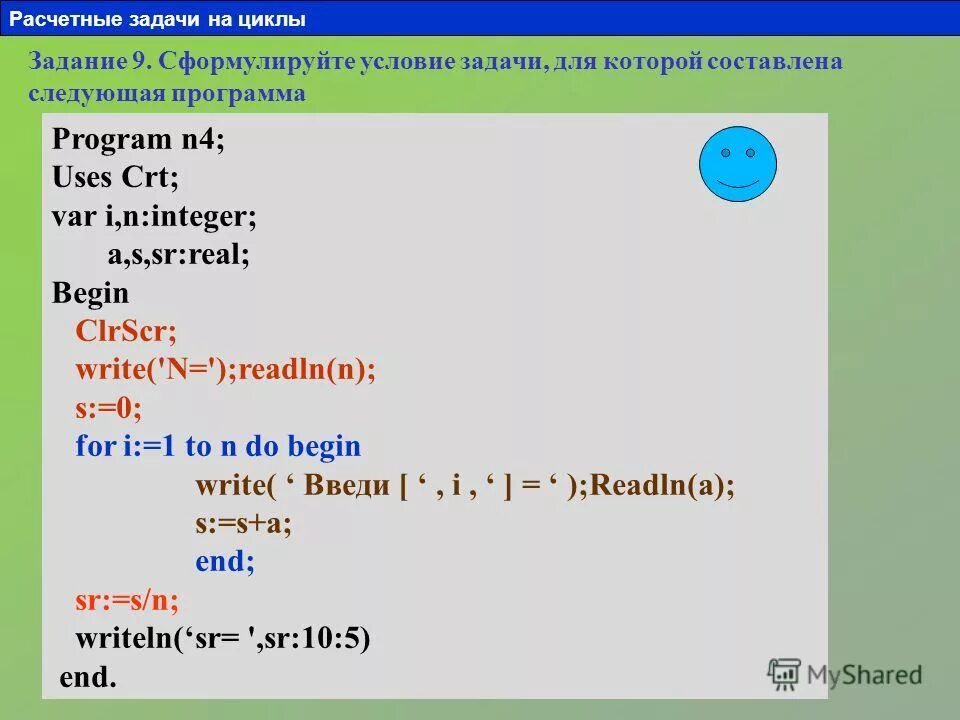 Расчетные задачи на циклы

Задание 9. Сформулируйте условие задачи, для которой составлена следующая программа

Program n4;
Uses Crt;
var i,n:integer;
a,s,sr:real;
Begin
ClrScr;
write('N=');readln(n);
s:=0;
for i:=1 to n do begin
write( ‘ Введи [ ‘ , i , ‘ ] = ‘ );Readln(a);
s:=s+a;
end;
sr:=s/n;
writeln(‘sr= ',sr:10:5)
end.

MyShared